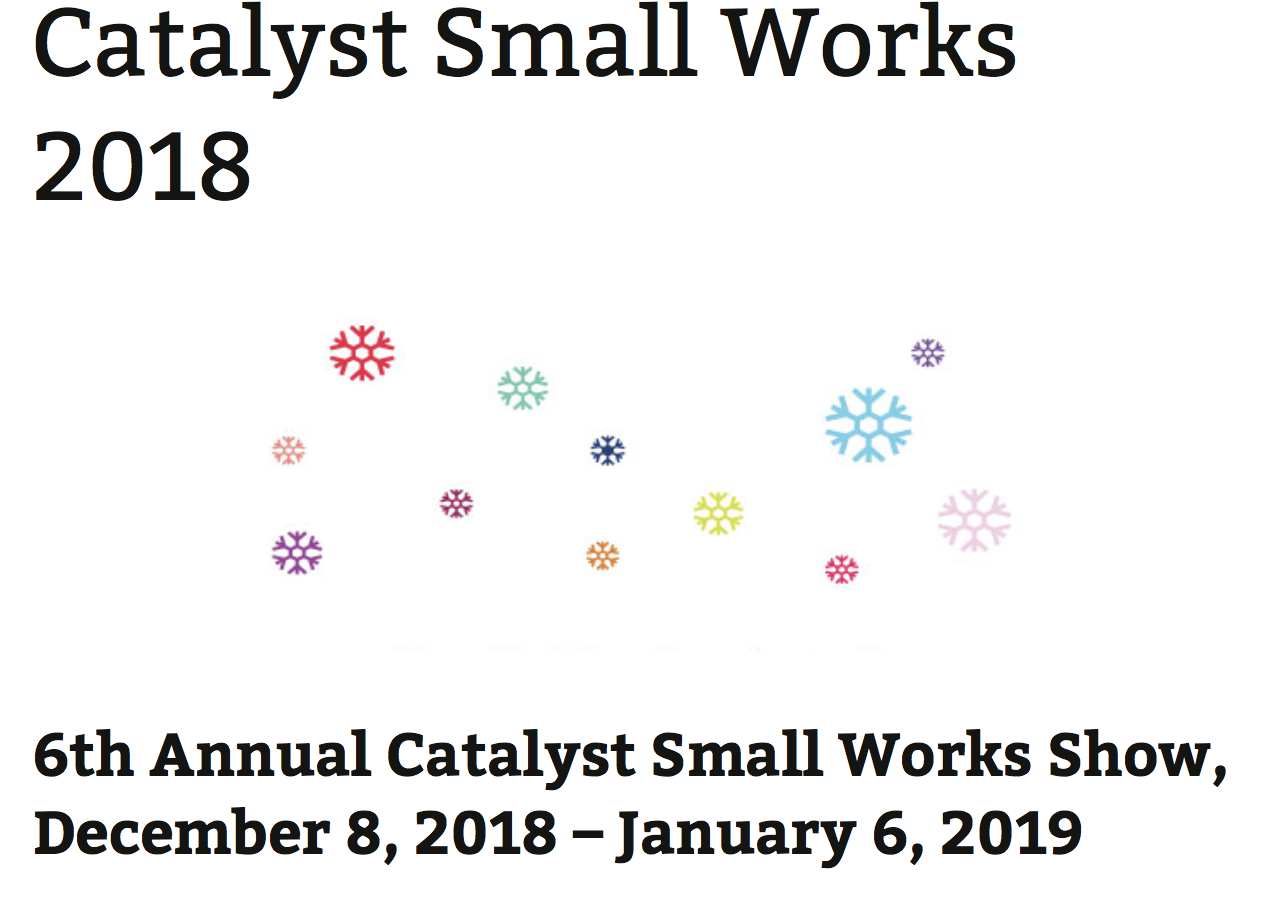 Catalyst Small Works 2018

6th Annual Catalyst Small Works Show, December 8, 2018 – January 6, 2019